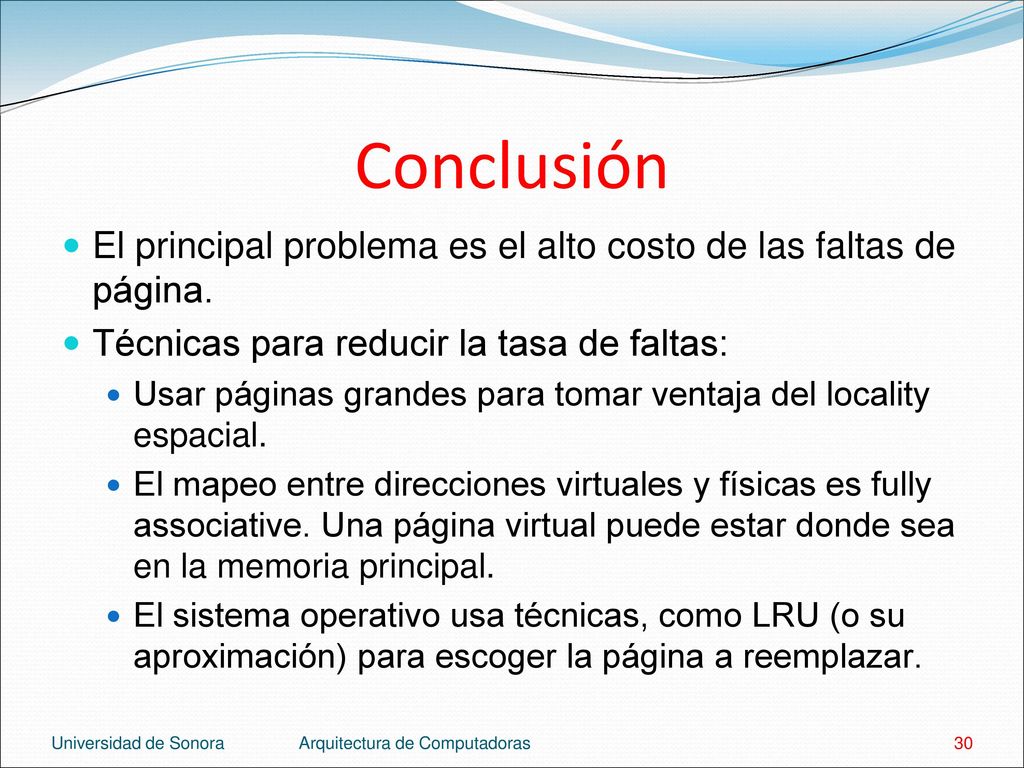 Conclusión

El principal problema es el alto costo de las faltas de página.

Técnicas para reducir la tasa de faltas:

Usar páginas grandes para tomar ventaja del locality espacial.

El mapeo entre direcciones virtuales y físicas es fully associative. Una página virtual puede estar donde sea en la memoria principal.

El sistema operativo usa técnicas, como LRU (o su aproximación) para escoger la página a reemplazar.

Universidad de Sonora Arquitectura de Computadoras 30